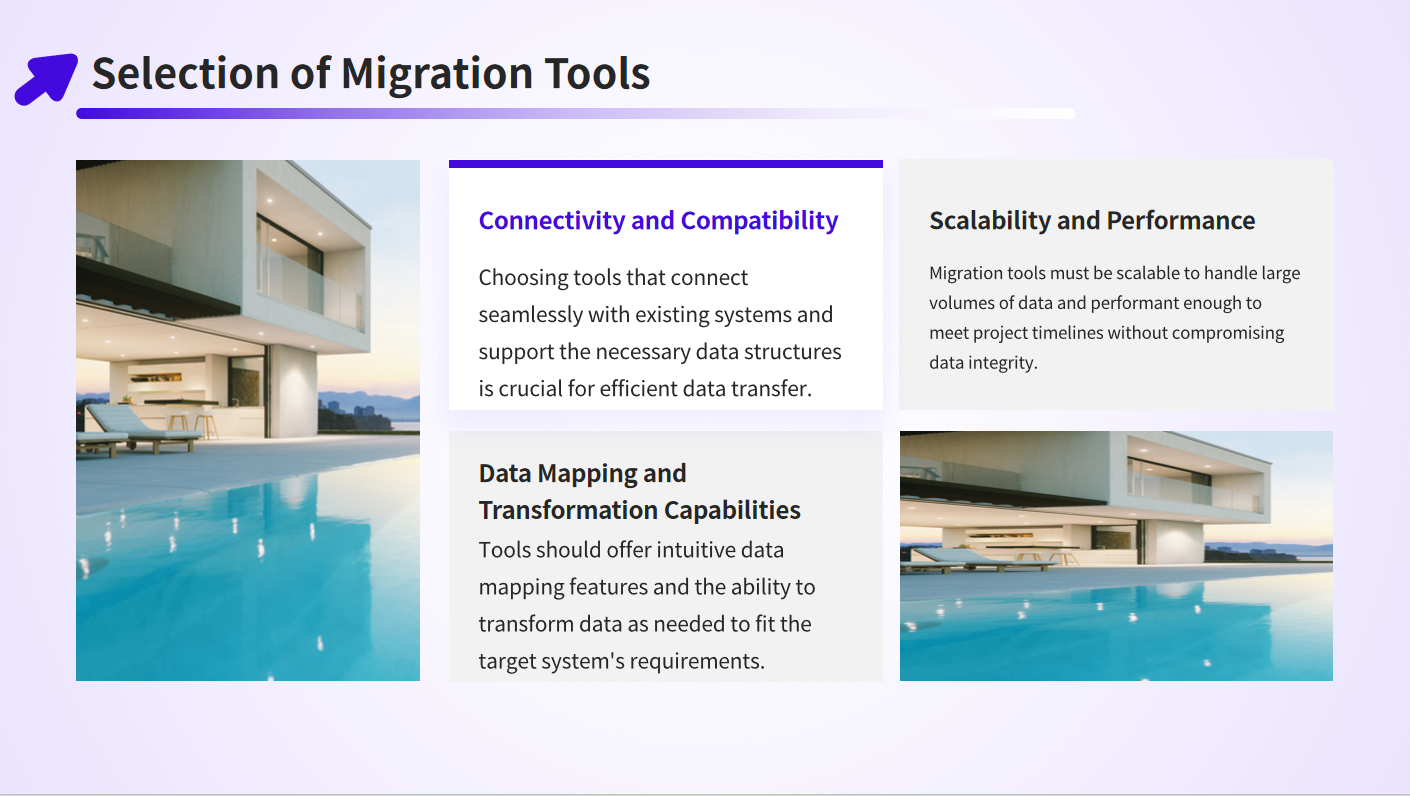 Selection of Migration Tools

Connectivity and Compatibility

Choosing tools that connect seamlessly with existing systems and support the necessary data structures is crucial for efficient data transfer.

Scalability and Performance

Migration tools must be scalable to handle large volumes of data and performant enough to meet project timelines without compromising data integrity.

Data Mapping and Transformation Capabilities

Tools should offer intuitive data mapping features and the ability to transform data as needed to fit the target system's requirements.